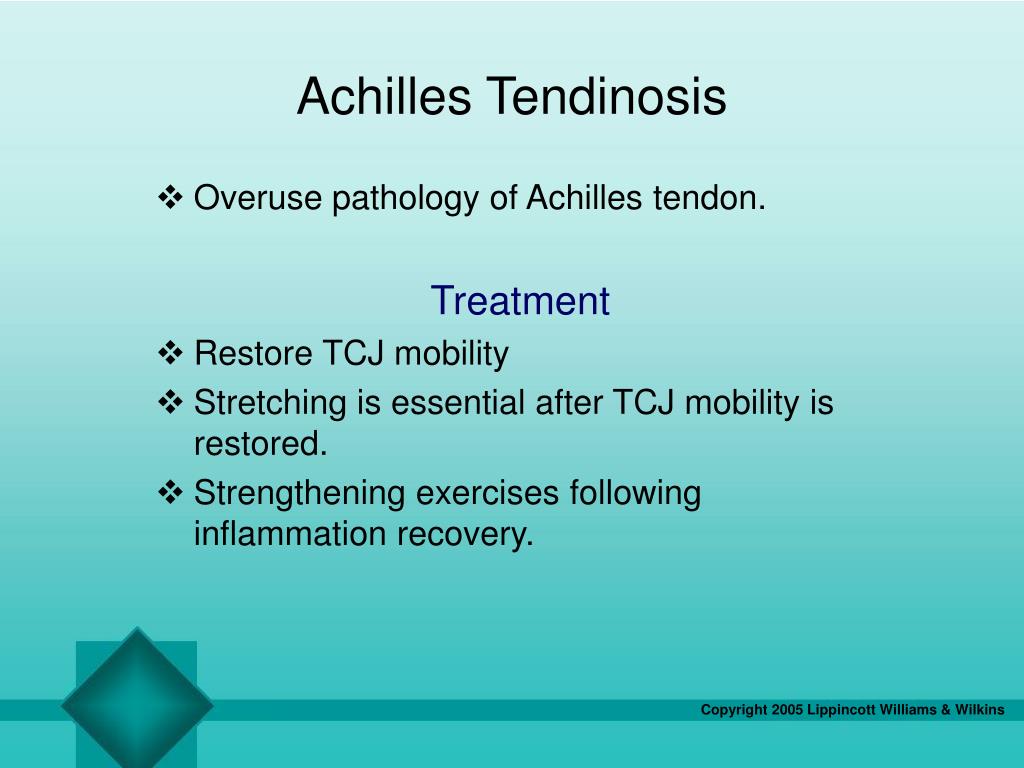 Achilles Tendinosis

❖ Overuse pathology of Achilles tendon.

Treatment

❖ Restore TCJ mobility

❖ Stretching is essential after TCJ mobility is restored.

❖ Strengthening exercises following inflammation recovery.

Copyright 2005 Lippincott Williams & Wilkins